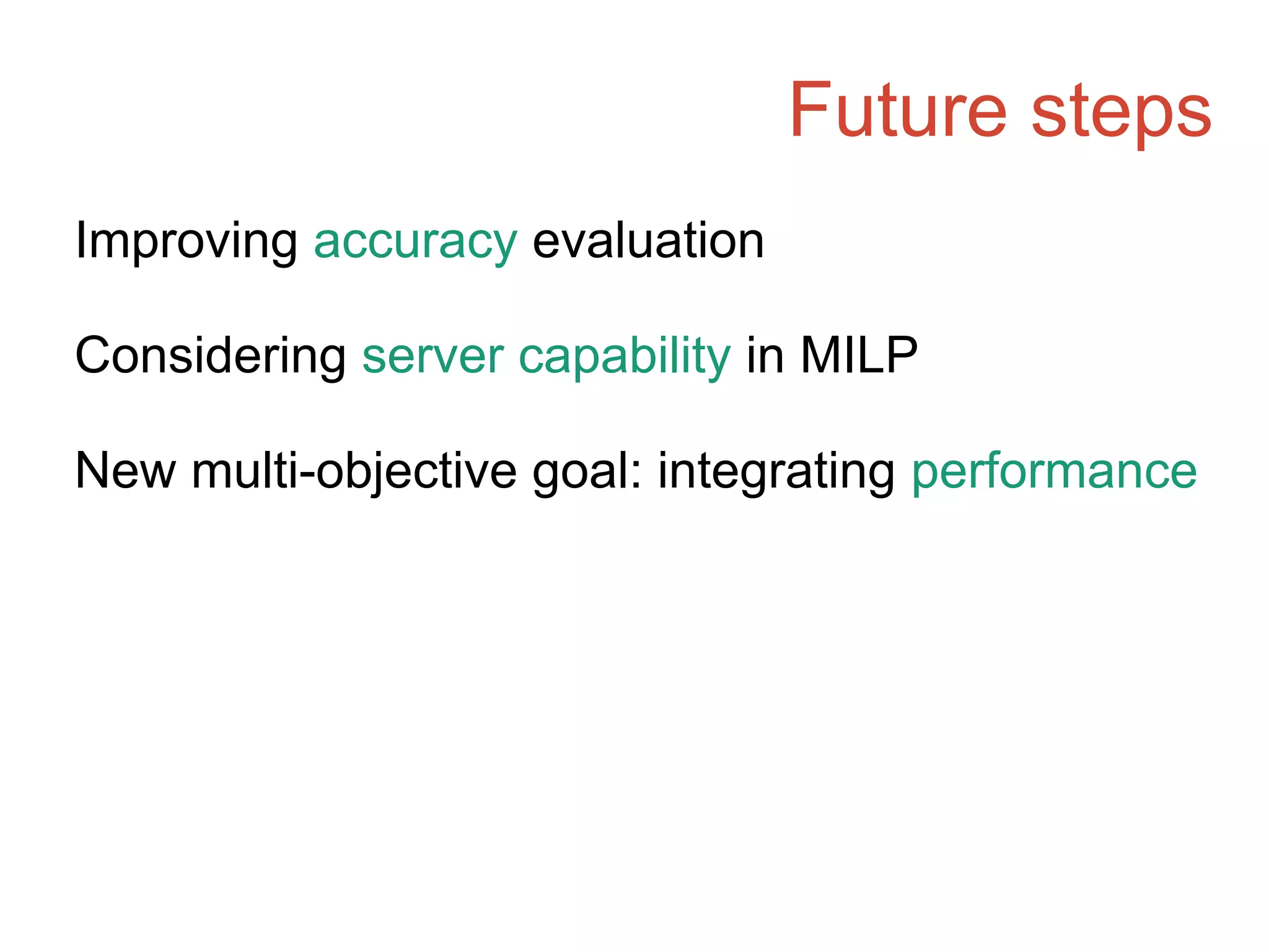 Future steps

Improving accuracy evaluation

Considering server capability in MILP

New multi-objective goal: integrating performance